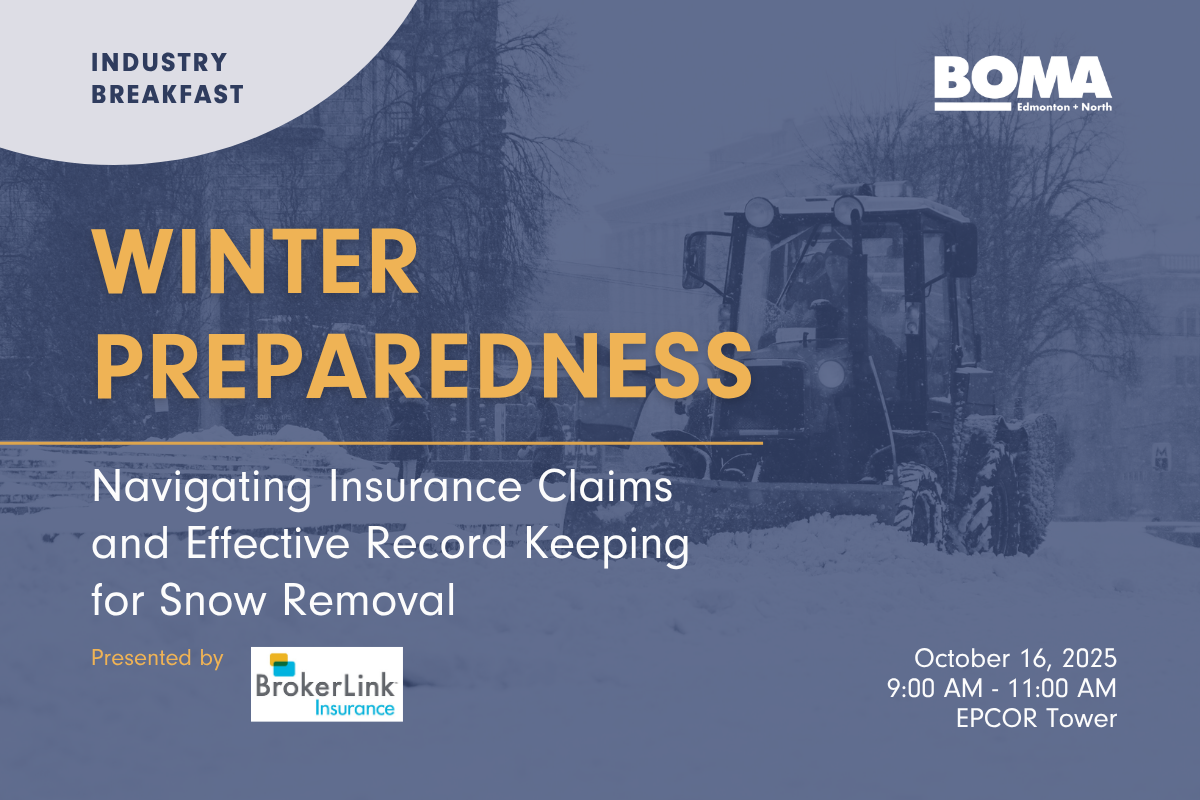 INDUSTRY BREAKFAST

BOMA
Edmonton + North

WINTER PREPAREDNESS

Navigating Insurance Claims and Effective Record Keeping for Snow Removal

Presented by

BrokerLink
Insurance

October 16, 2025
9:00 AM - 11:00 AM
EPCOR Tower